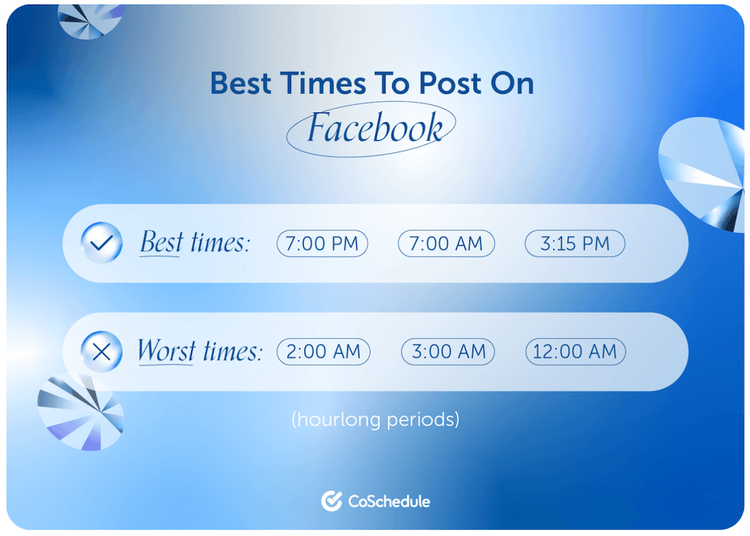 Best Times To Post On
Facebook

Best times: 7:00 PM 7:00 AM 3:15 PM

Worst times: 2:00 AM 3:00 AM 12:00 AM

(hourlong periods)

CoSchedule